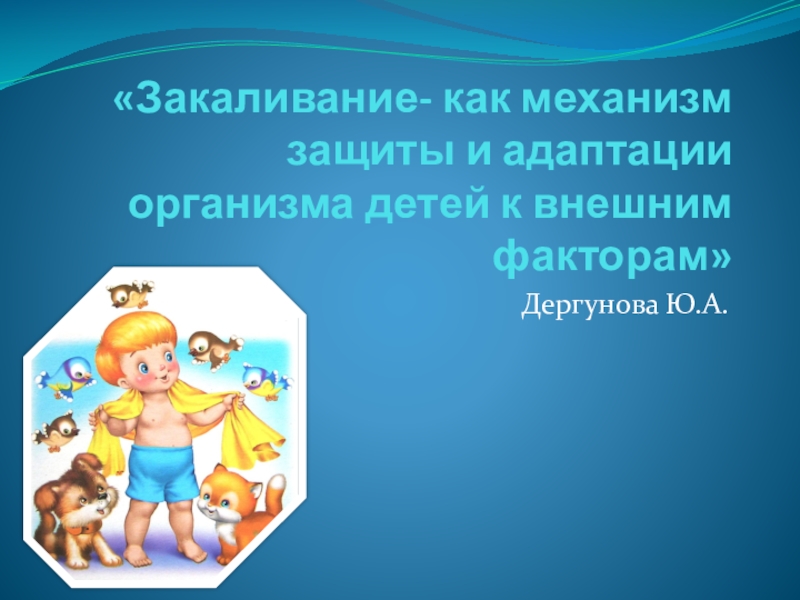 «Закаливание- как механизм защиты и адаптации организма детей к внешним факторам»

Дергунова Ю.А.